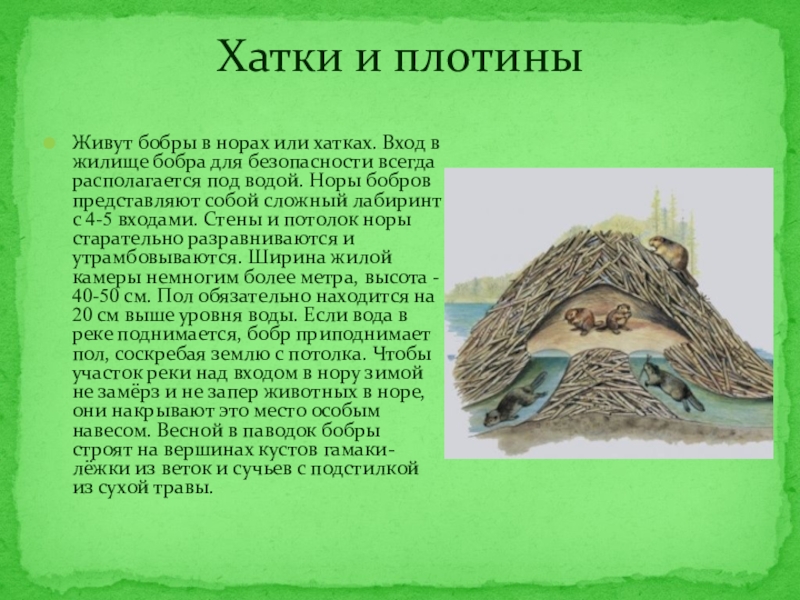 Хатки и плотины

Живут бобры в норах или хатках. Вход в жилище бобра для безопасности всегда располагается под водой. Норы бобров представляют собой сложный лабиринт с 4-5 входами. Стены и потолок норы старательно разравниваются и утрамбовываются. Ширина жилой камеры немногим более метра, высота - 40-50 см. Пол обязательно находится на 20 см выше уровня воды. Если вода в реке поднимается, бобр приподнимает пол, соскребая землю с потолка. Чтобы участок реки над входом в нору зимой не замёрз и не запер животных в норе, они накрывают это место особым навесом. Весной в паводок бобры строят на вершинах кустов гамаки-лёжки из веток и сучьев с подстилкой из сухой травы.